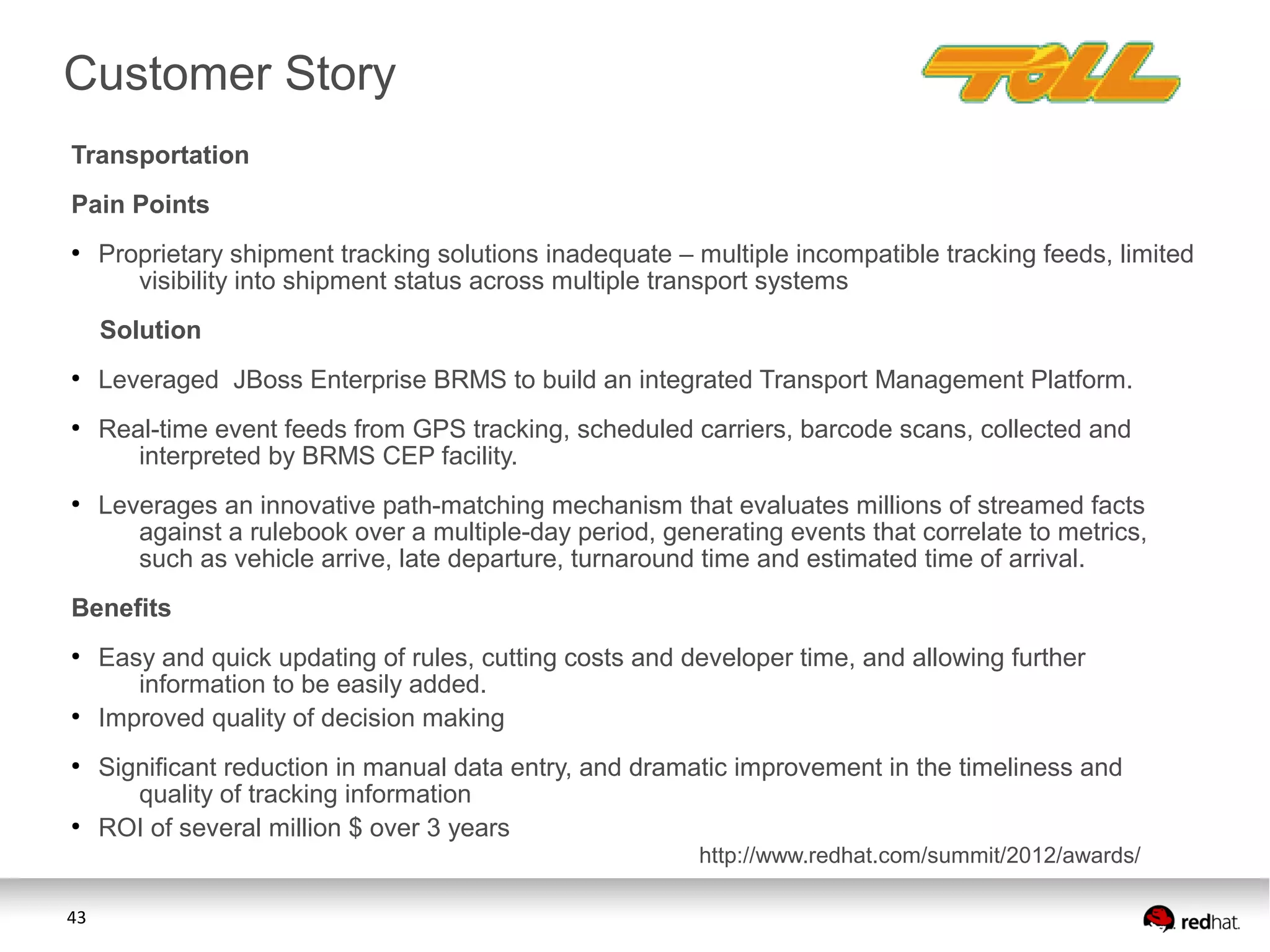 Customer Story

TOLL

Transportation

Pain Points

• Proprietary shipment tracking solutions inadequate – multiple incompatible tracking feeds, limited visibility into shipment status across multiple transport systems

Solution

• Leveraged  JBoss Enterprise BRMS to build an integrated Transport Management Platform.

• Real-time event feeds from GPS tracking, scheduled carriers, barcode scans, collected and interpreted by BRMS CEP facility.

• Leverages an innovative path-matching mechanism that evaluates millions of streamed facts against a rulebook over a multiple-day period, generating events that correlate to metrics, such as vehicle arrive, late departure, turnaround time and estimated time of arrival.

Benefits

• Easy and quick updating of rules, cutting costs and developer time, and allowing further information to be easily added.

• Improved quality of decision making

• Significant reduction in manual data entry, and dramatic improvement in the timeliness and quality of tracking information

• ROI of several million $ over 3 years

http://www.redhat.com/summit/2012/awards/

43

redhat.